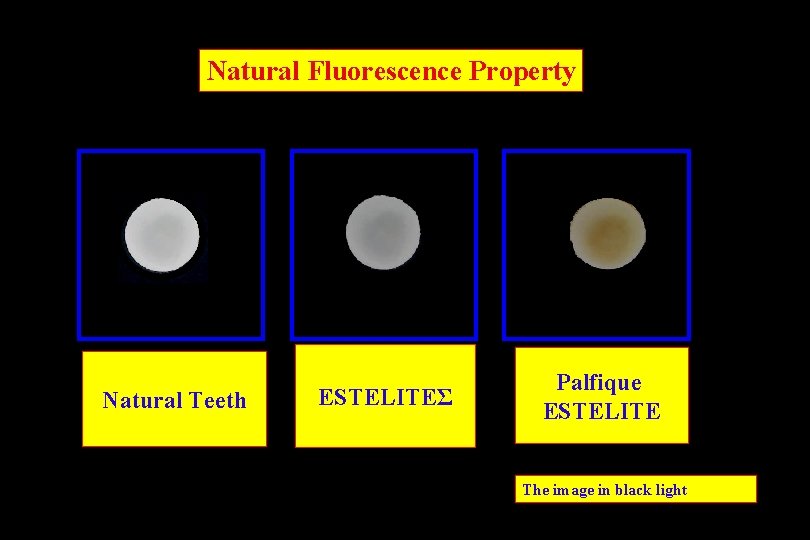 Natural Fluorescence Property

Natural Teeth

ESTELITEΣ

Palfique ESTELITE

The image in black light